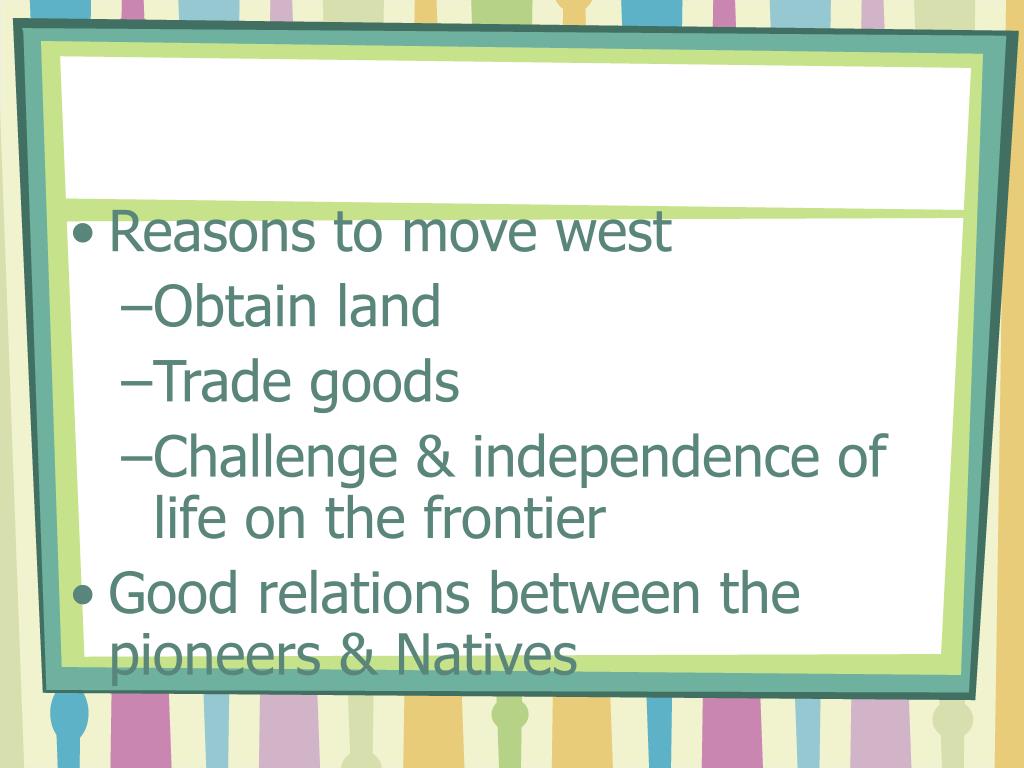 • Reasons to move west
–Obtain land
–Trade goods
–Challenge & independence of life on the frontier
• Good relations between the pioneers & Natives